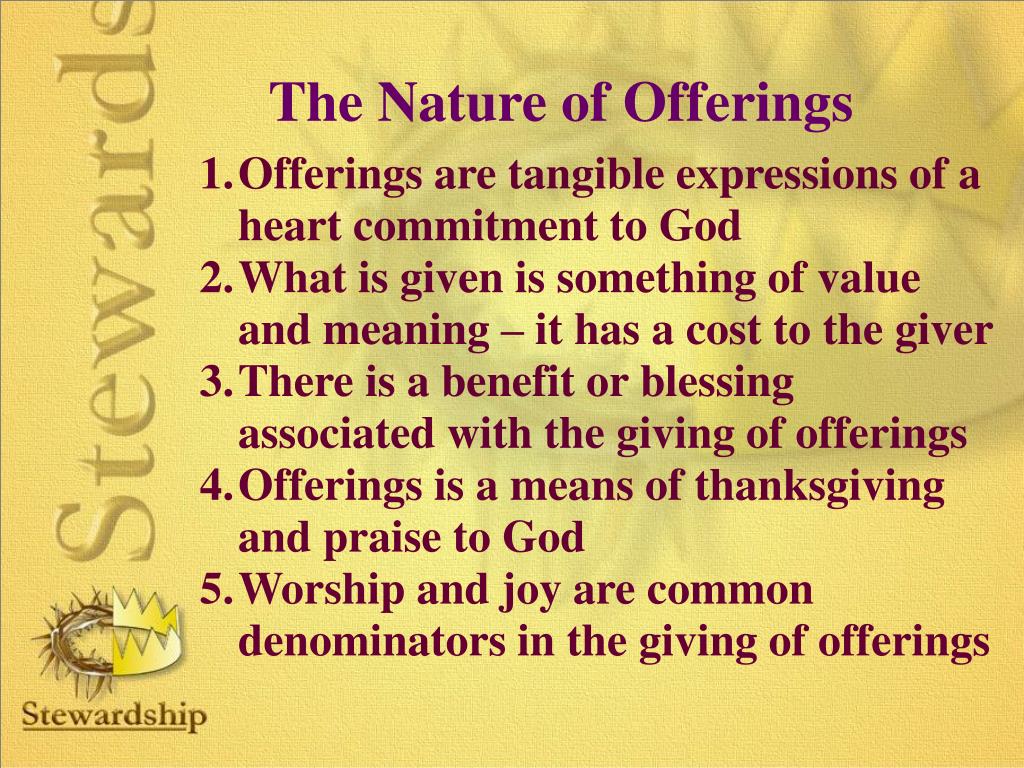 Stewards

The Nature of Offerings

1. Offerings are tangible expressions of a heart commitment to God
2. What is given is something of value and meaning – it has a cost to the giver
3. There is a benefit or blessing associated with the giving of offerings
4. Offerings is a means of thanksgiving and praise to God
5. Worship and joy are common denominators in the giving of offerings

Stewardship